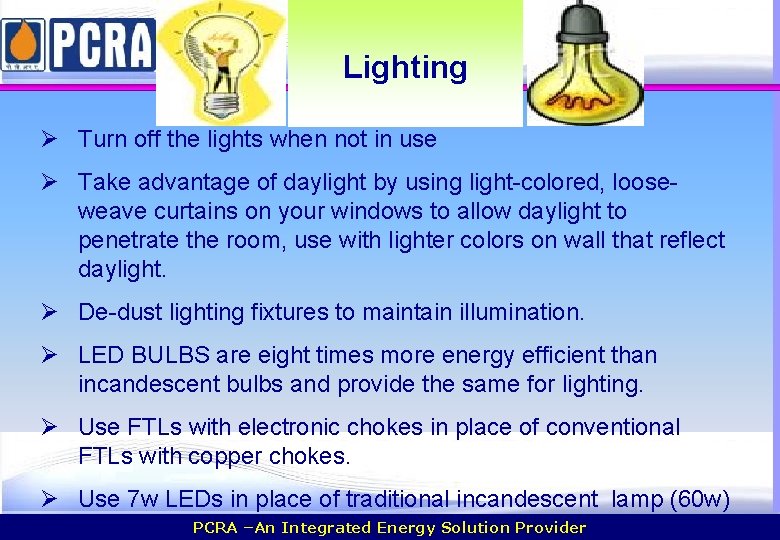 PCRA

Lighting

➢ Turn off the lights when not in use

➢ Take advantage of daylight by using light-colored, loose-weave curtains on your windows to allow daylight to penetrate the room, use with lighter colors on wall that reflect daylight.

➢ De-dust lighting fixtures to maintain illumination.

➢ LED BULBS are eight times more energy efficient than incandescent bulbs and provide the same for lighting.

➢ Use FTLs with electronic chokes in place of conventional FTLs with copper chokes.

➢ Use 7w LEDs in place of traditional incandescent lamp (60w)

PCRA –An Integrated Energy Solution Provider